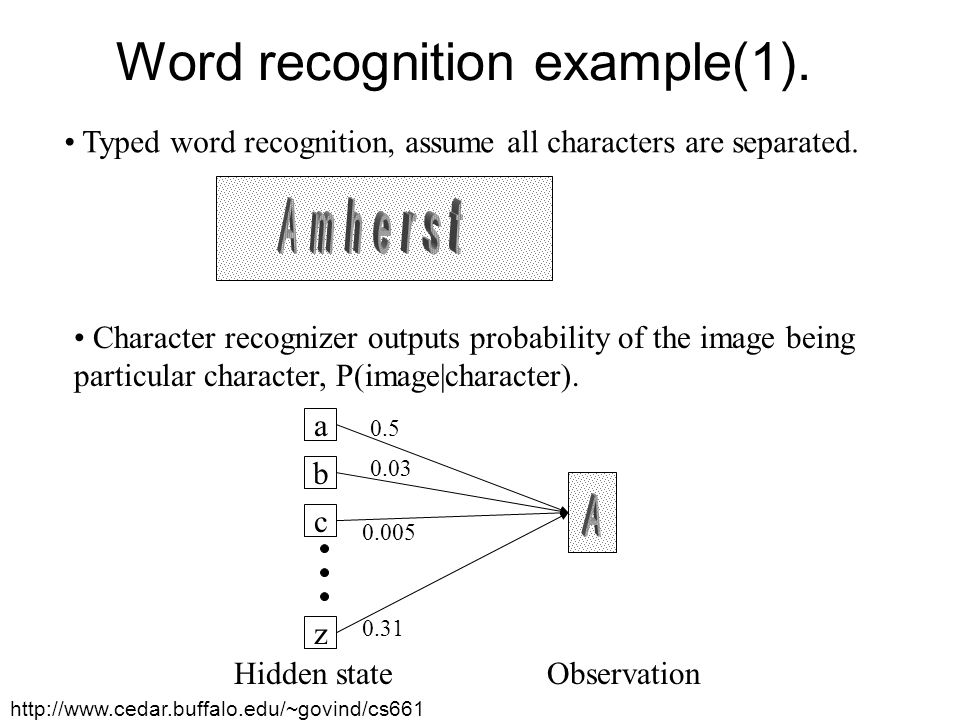 Word recognition example(1).

• Typed word recognition, assume all characters are separated.

Amherst

• Character recognizer outputs probability of the image being particular character, P(image|character).

a
0.5
b
0.03
c
0.005
z
0.31
A

Hidden state
Observation

http://www.cedar.buffalo.edu/~govind/cs661